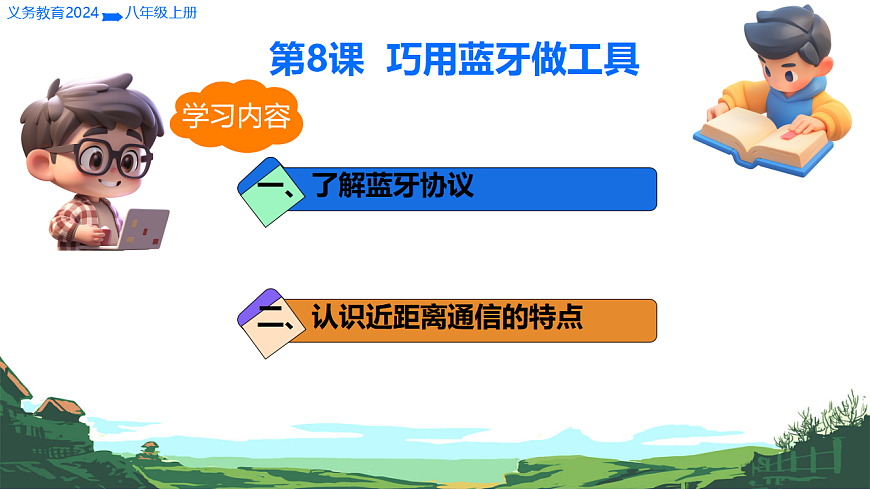 义务教育2024 八年级上册

第8课 巧用蓝牙做工具

学习内容

一、了解蓝牙协议

二、认识近距离通信的特点